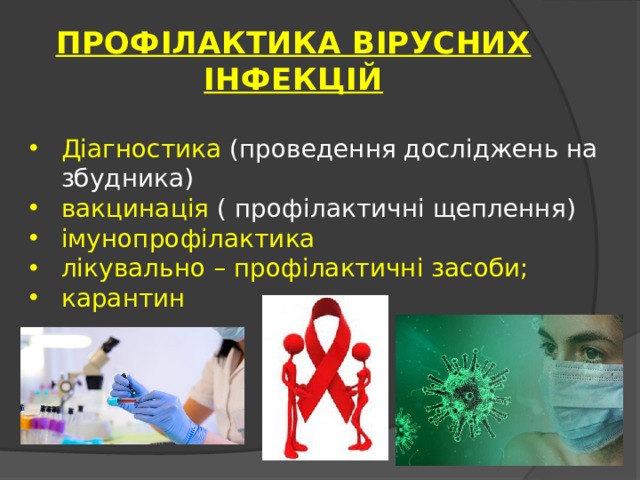 ПРОФІЛАКТИКА ВІРУСНИХ ІНФЕКЦІЙ

• Діагностика (проведення досліджень на збудника)
• вакцинація ( профілактичні щеплення)
• імунопрофілактика
• лікувально – профілактичні засоби;
• карантин